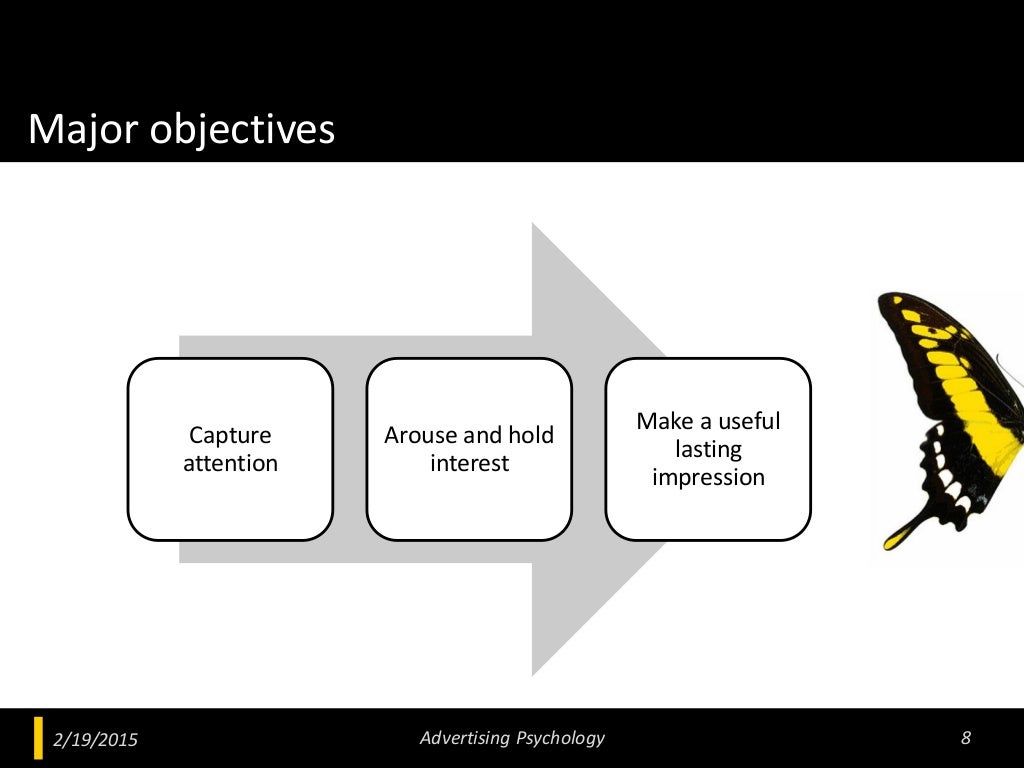 Major objectives

Capture attention

Arouse and hold interest

Make a useful lasting impression

2/19/2015

Advertising Psychology

8